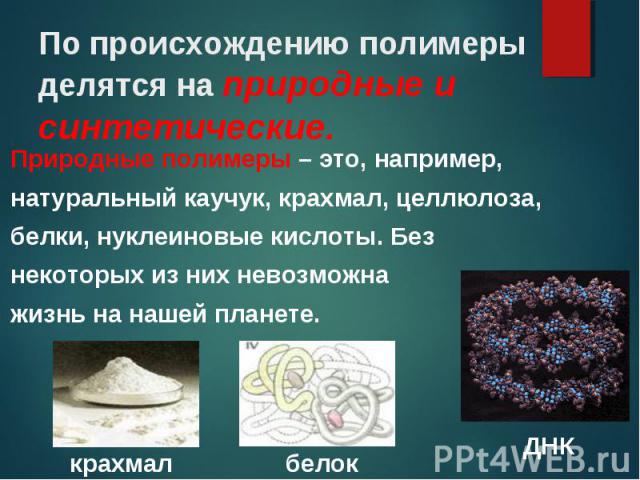 По происхождению полимеры делятся на природные и синтетические.

Природные полимеры – это, например, натуральный каучук, крахмал, целлюлоза, белки, нуклеиновые кислоты. Без некоторых из них невозможна жизнь на нашей планете.

IV

крахмал

белок

ДНК

PPt4WEB.ru